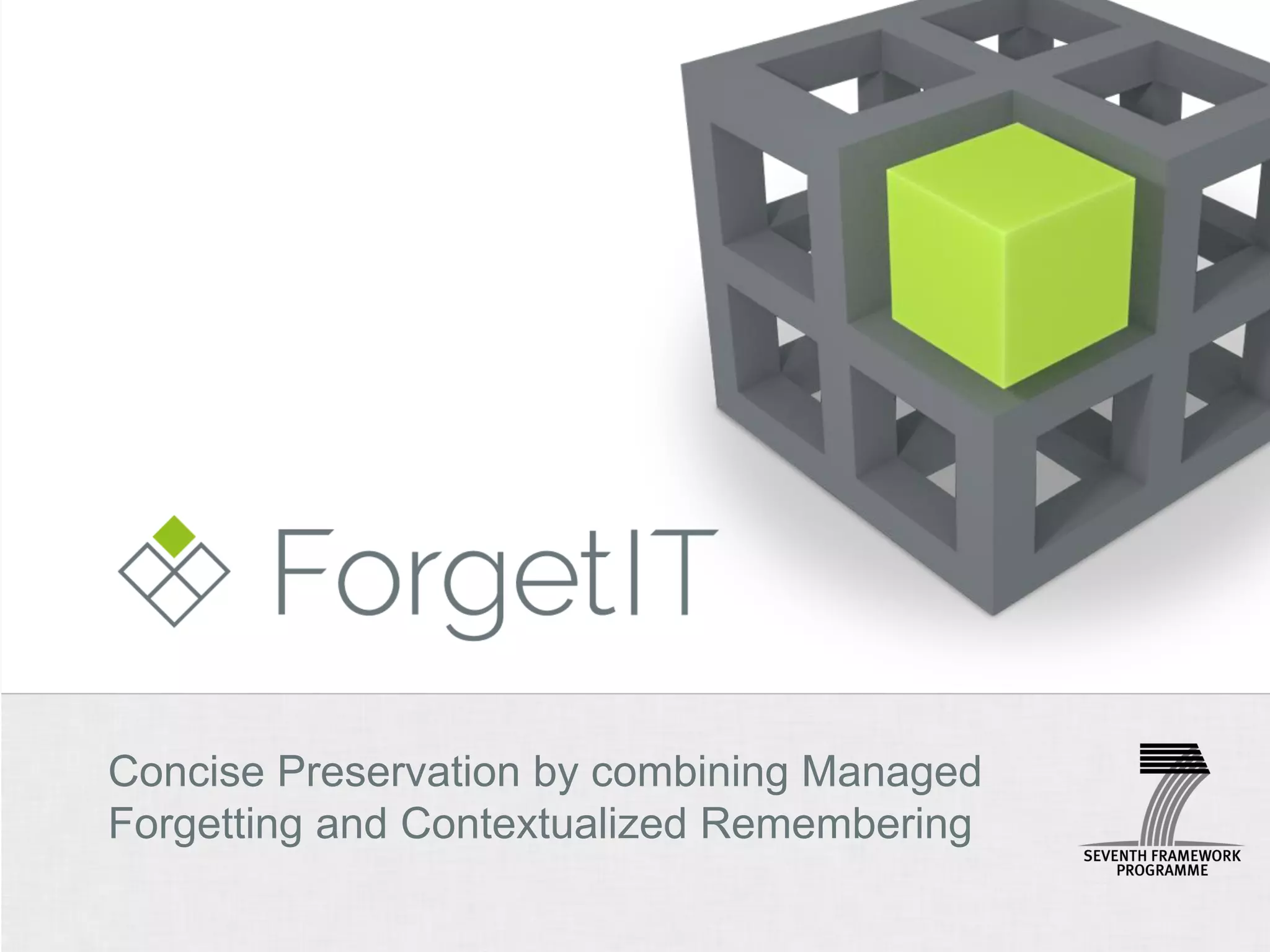 ForgetIT

Concise Preservation by combining Managed Forgetting and Contextualized Remembering

SEVENTH FRAMEWORK PROGRAMME